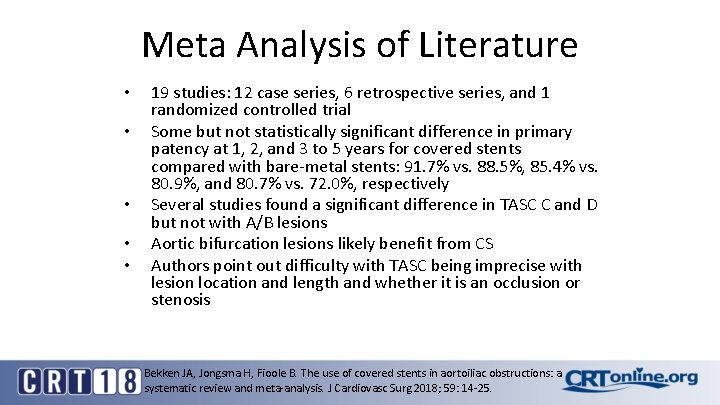 Meta Analysis of Literature

• 19 studies: 12 case series, 6 retrospective series, and 1 randomized controlled trial
• Some but not statistically significant difference in primary patency at 1, 2, and 3 to 5 years for covered stents compared with bare-metal stents: 91.7% vs. 88.5%, 85.4% vs. 80.9%, and 80.7% vs. 72.0%, respectively
• Several studies found a significant difference in TASC C and D but not with A/B lesions
• Aortic bifurcation lesions likely benefit from CS
• Authors point out difficulty with TASC being imprecise with lesion location and length and whether it is an occlusion or stenosis

CRT18

Bekken JA, Jongsma H, Fioole B. The use of covered stents in aortoiliac obstructions: a systematic review and meta-analysis. J Cardiovasc Surg 2018; 59: 14-25.

CRTonline.org